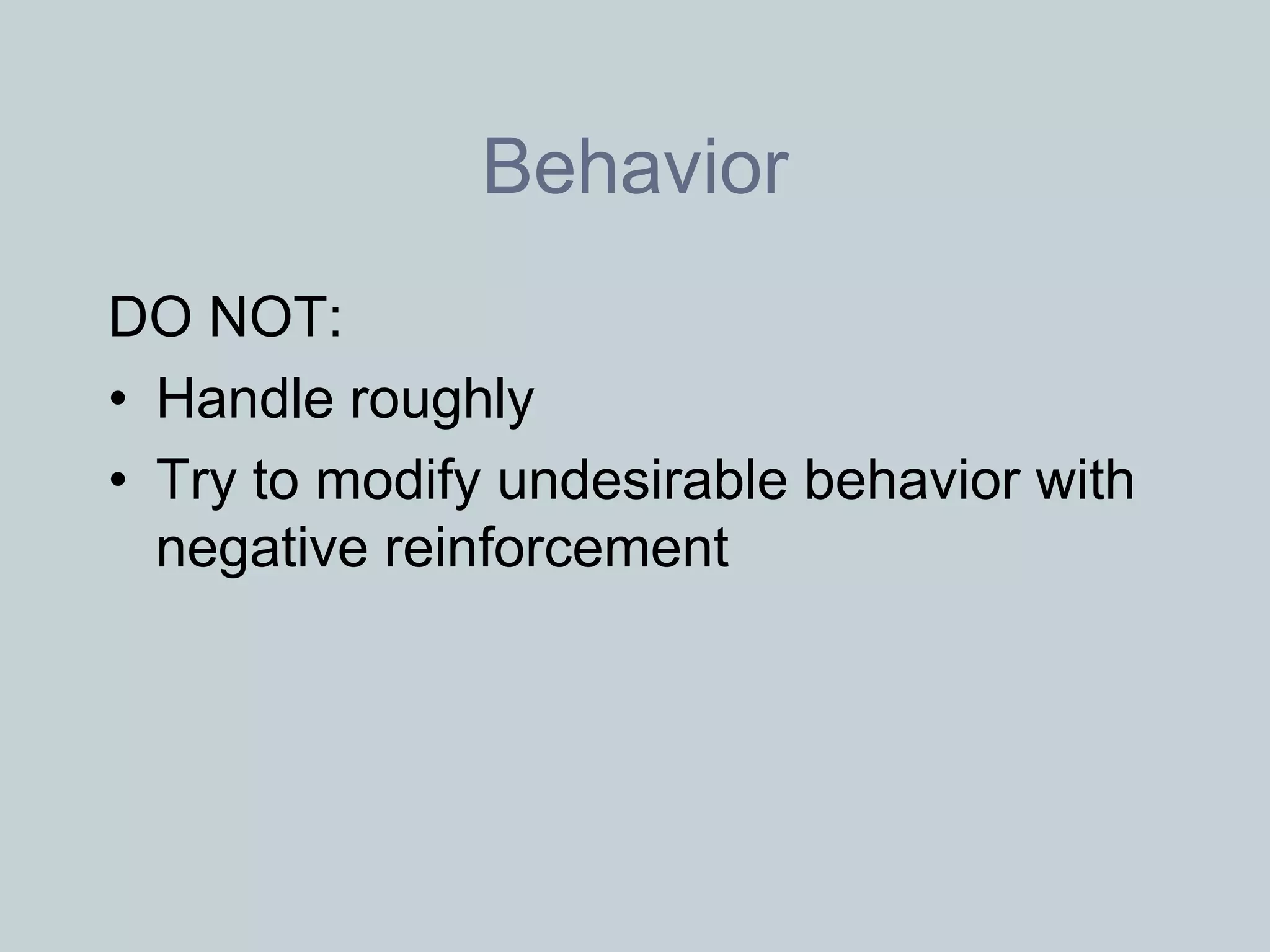 Behavior

DO NOT:
• Handle roughly
• Try to modify undesirable behavior with negative reinforcement